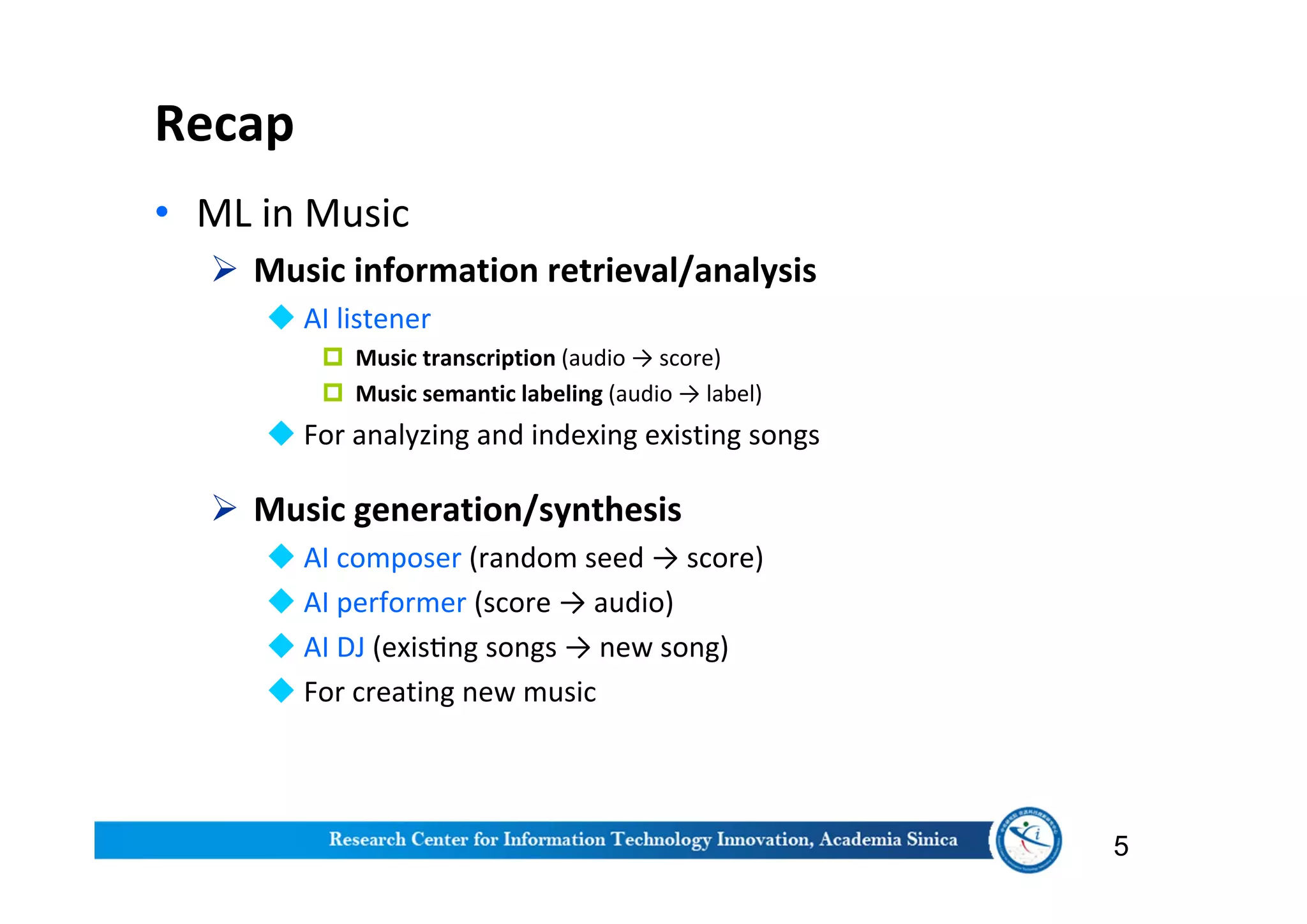 Recap

• ML in Music

➢ Music information retrieval/analysis

◆ AI listener

□ Music transcription (audio → score)

□ Music semantic labeling (audio → label)

◆ For analyzing and indexing existing songs

➢ Music generation/synthesis

◆ AI composer (random seed → score)

◆ AI performer (score → audio)

◆ AI DJ (existing songs → new song)

◆ For creating new music

Research Center for Information Technology Innovation, Academia Sinica

5